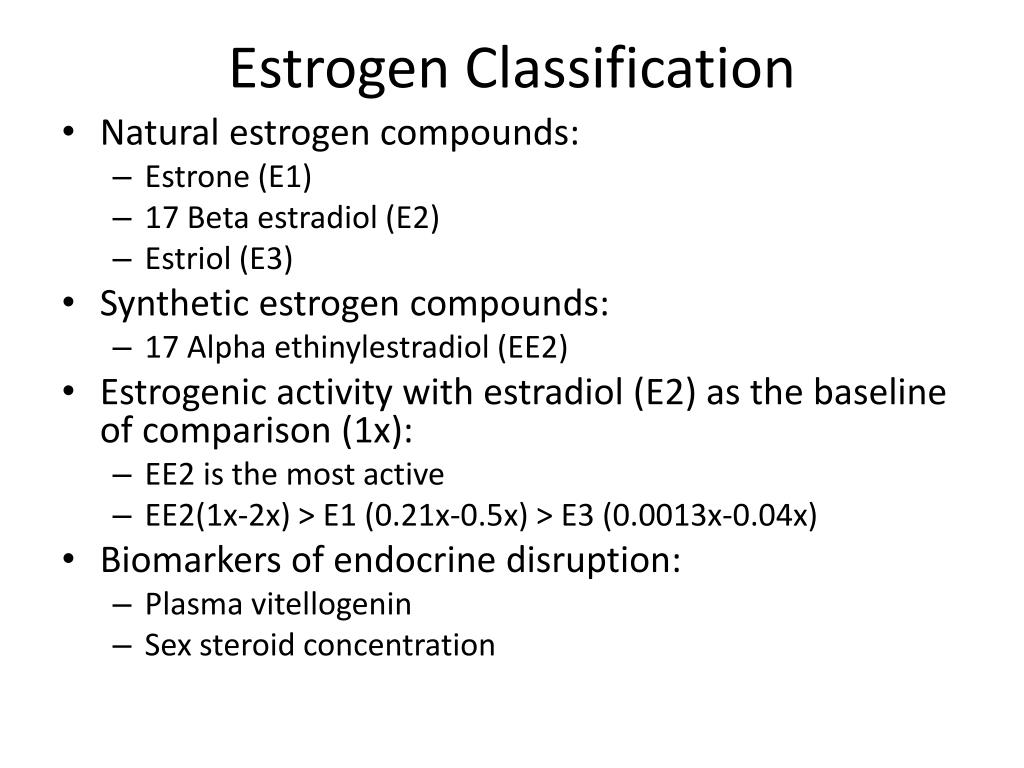 Estrogen Classification

• Natural estrogen compounds:
– Estrone (E1)
– 17 Beta estradiol (E2)
– Estriol (E3)
• Synthetic estrogen compounds:
– 17 Alpha ethinylestradiol (EE2)
• Estrogenic activity with estradiol (E2) as the baseline of comparison (1x):
– EE2 is the most active
– EE2(1x-2x) > E1 (0.21x-0.5x) > E3 (0.0013x-0.04x)
• Biomarkers of endocrine disruption:
– Plasma vitellogenin
– Sex steroid concentration